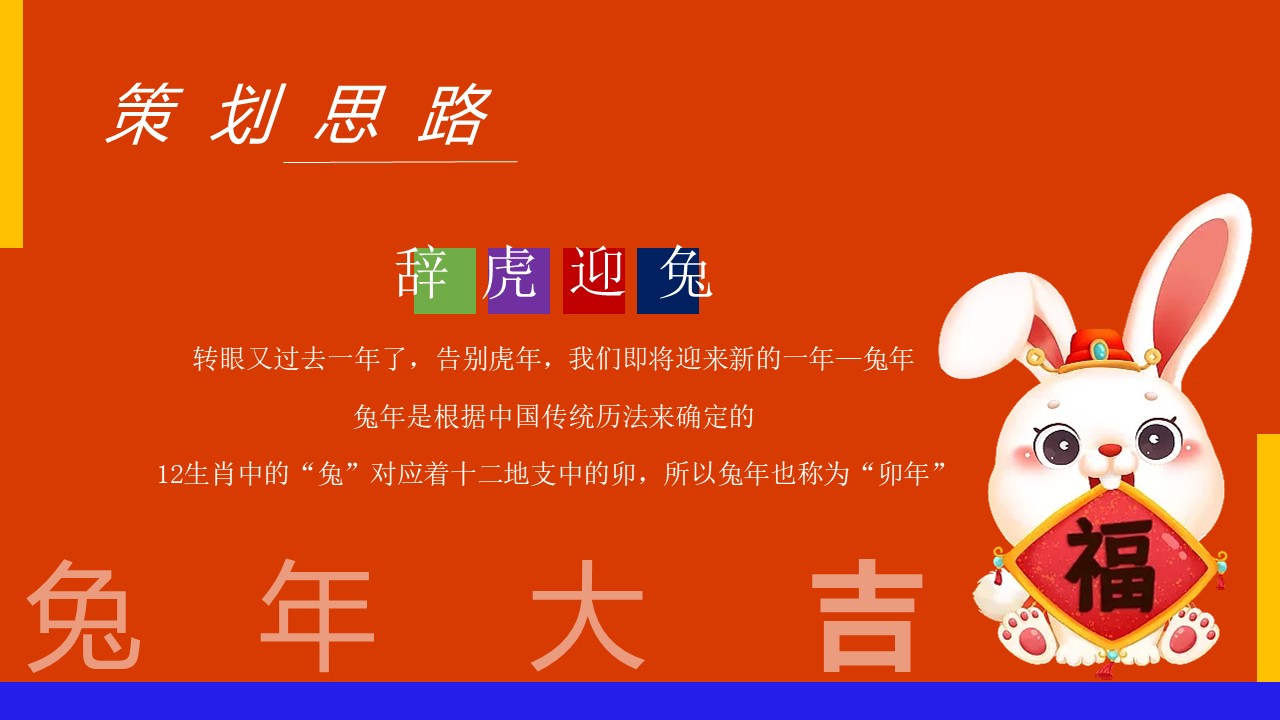 策划思路

辞虎迎兔

转眼又过去一年了，告别虎年，我们即将迎来新的一年—兔年

兔年是根据中国传统历法来确定的

12生肖中的“兔”对应着十二地支中的卯，所以兔年也称为“卯年”

兔年大吉

福